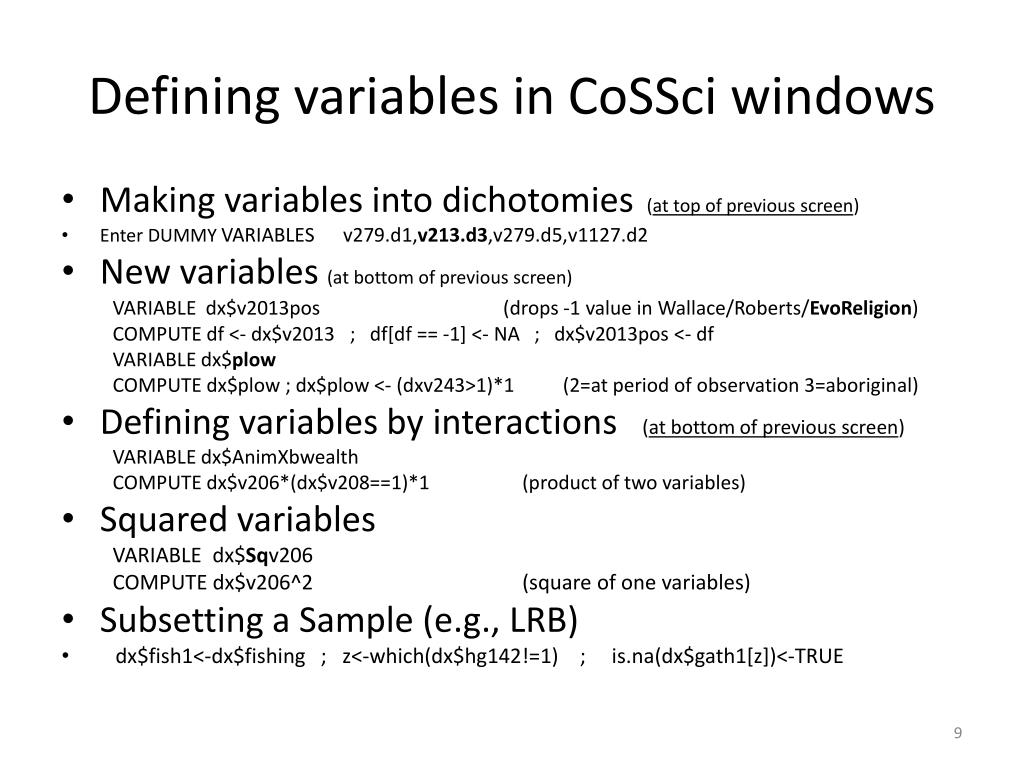 Defining variables in CoSSci windows

• Making variables into dichotomies (at top of previous screen)
• Enter DUMMY VARIABLES v279.d1,v213.d3,v279.d5,v1127.d2
• New variables (at bottom of previous screen)
VARIABLE dx$v2013pos (drops -1 value in Wallace/Roberts/EvoReligion)
COMPUTE df <- dx$v2013 ; df[df == -1] <- NA ; dx$v2013pos <- df
VARIABLE dx$plow
COMPUTE dx$plow ; dx$plow <- (dxv243>1)*1 (2=at period of observation 3=aboriginal)
• Defining variables by interactions (at bottom of previous screen)
VARIABLE dx$AnimXbwealth
COMPUTE dx$v206*(dx$v208==1)*1 (product of two variables)
• Squared variables
VARIABLE dx$Sqv206
COMPUTE dx$v206^2 (square of one variables)
• Subsetting a Sample (e.g., LRB)
• dx$fish1<-dx$fishing ; z<-which(dx$hg142!=1) ; is.na(dx$gath1[z])<-TRUE

9